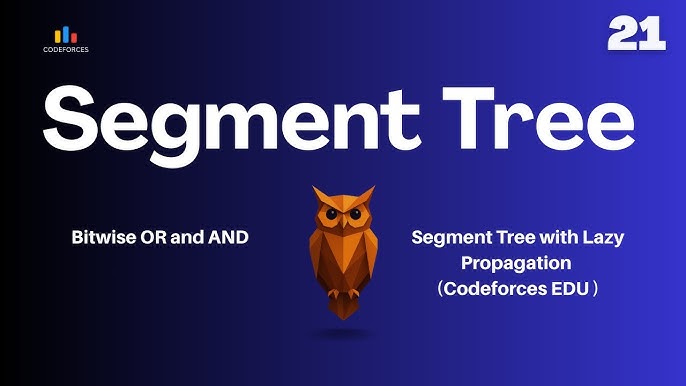 CODEFORCES

21

Segment Tree

Bitwise OR and AND

Segment Tree with Lazy Propagation (Codeforces EDU )